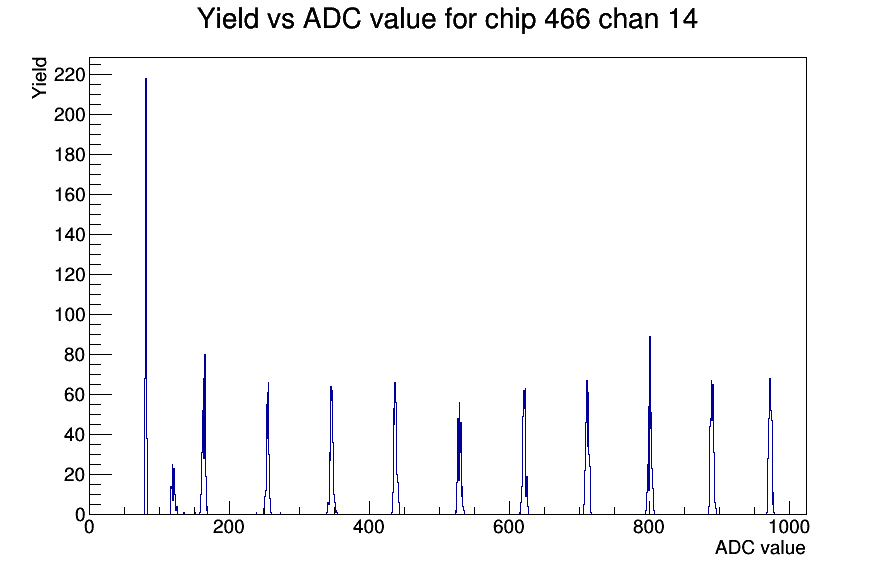 Yield vs ADC value for chip 466 chan 14

Yield

220
200
180
160
140
120
100
80
60
40
20
0

0
200
400
600
800
1000

ADC value